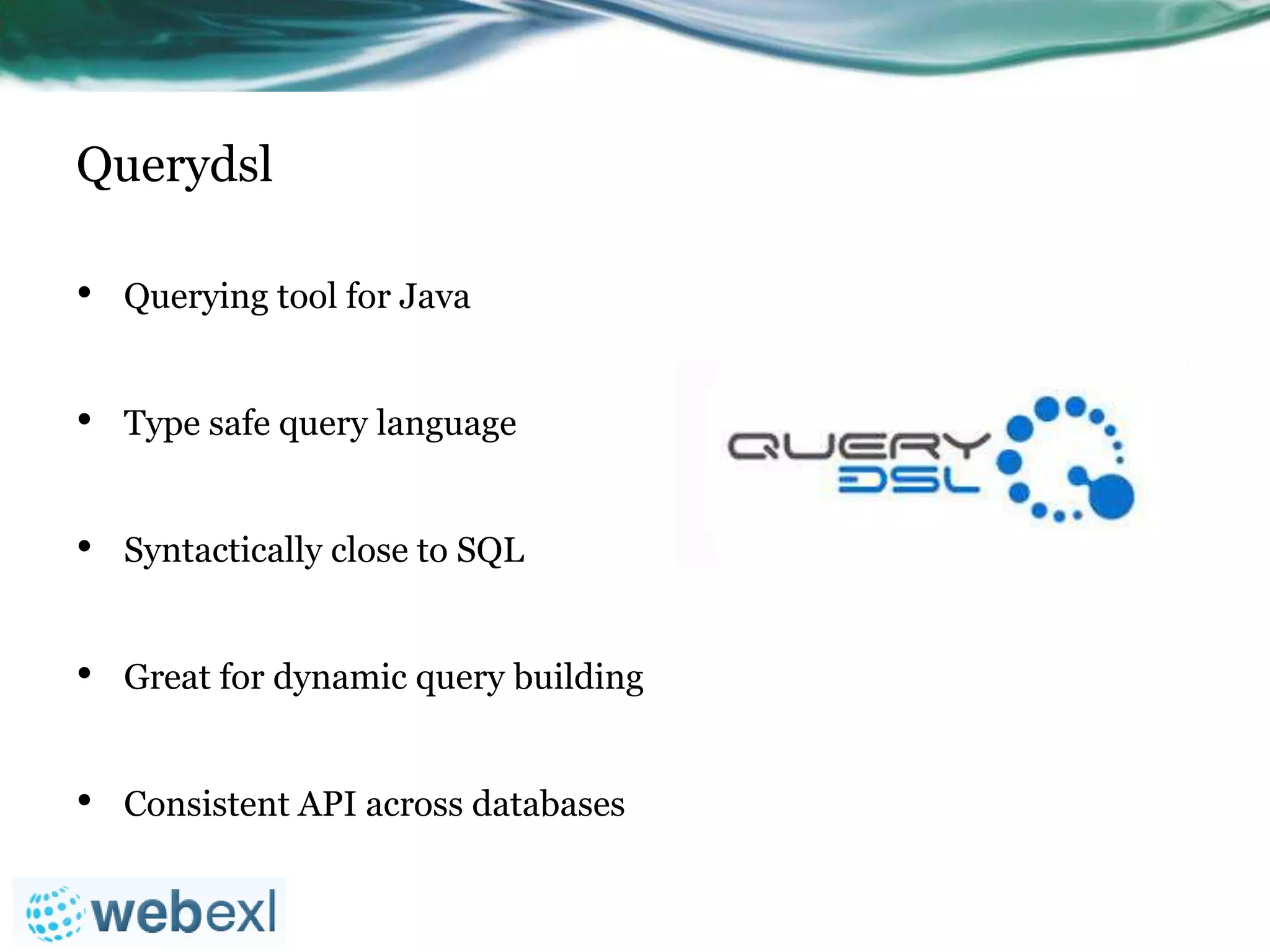 Querydsl

• Querying tool for Java

• Type safe query language

• Syntactically close to SQL

• Great for dynamic query building

• Consistent API across databases

QUERY DSL

webexl